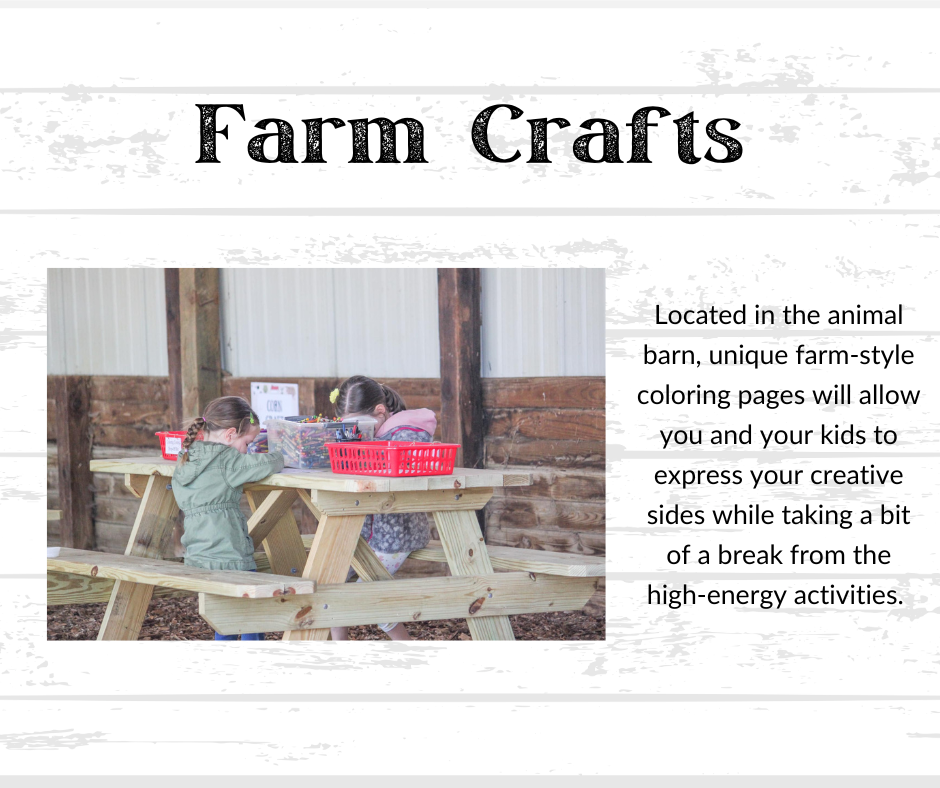 Farm Crafts

Located in the animal barn, unique farm-style coloring pages will allow you and your kids to express your creative sides while taking a bit of a break from the high-energy activities.